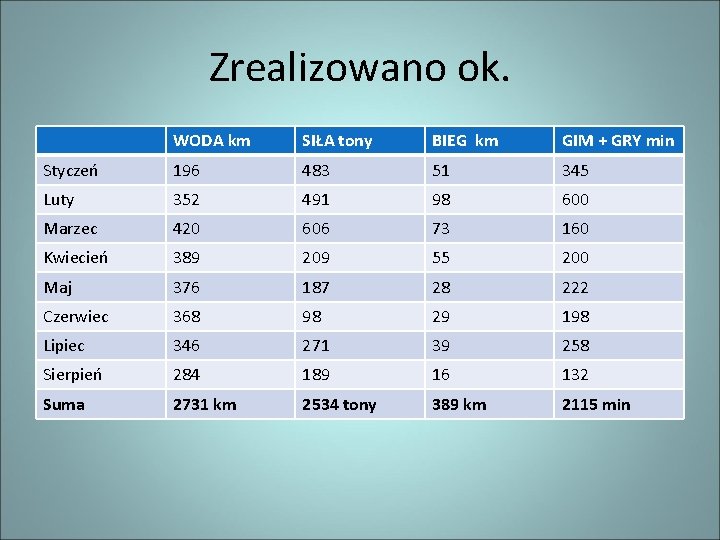 Zrealizowano ok.

| | WODA km | SIŁA tony | BIEG km | GIM + GRY min |
|---|---|---|---|---|
| Styczeń | 196 | 483 | 51 | 345 |
| Luty | 352 | 491 | 98 | 600 |
| Marzec | 420 | 606 | 73 | 160 |
| Kwiecień | 389 | 209 | 55 | 200 |
| Maj | 376 | 187 | 28 | 222 |
| Czerwiec | 368 | 98 | 29 | 198 |
| Lipiec | 346 | 271 | 39 | 258 |
| Sierpień | 284 | 189 | 16 | 132 |
| Suma | 2731 km | 2534 tony | 389 km | 2115 min |